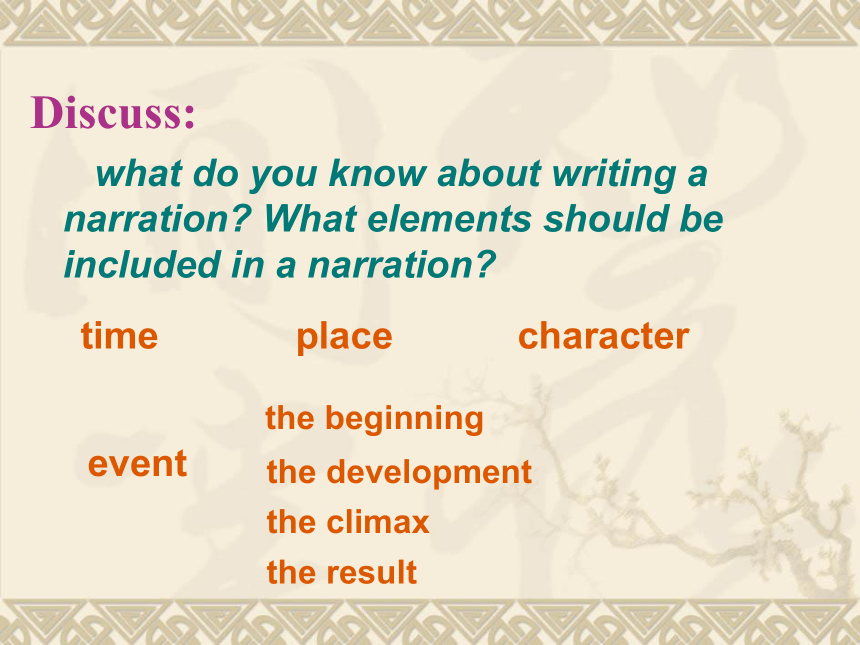 Discuss:

what do you know about writing a narration? What elements should be included in a narration?

time place character

event

the beginning
the development
the climax
the result